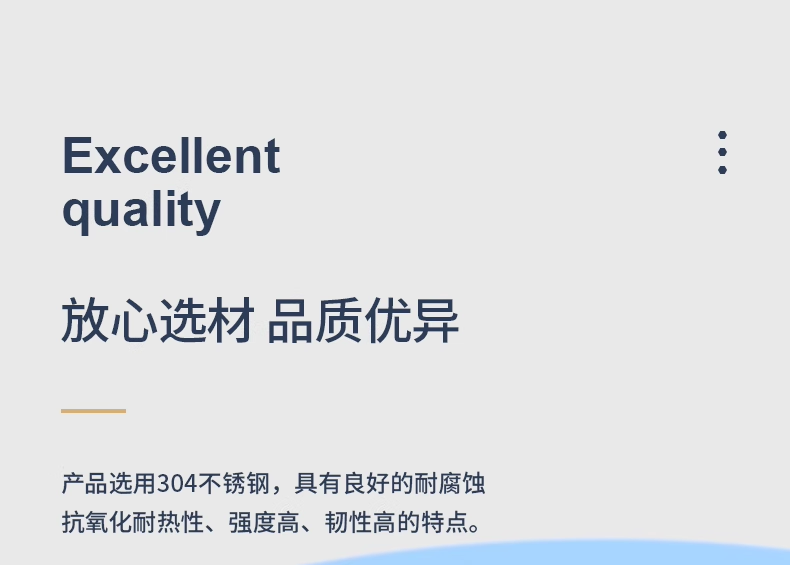 Excellent
quality

放心选材 品质优异

产品选用304不锈钢，具有良好的耐腐蚀抗氧化耐热性、强度高、韧性高的特点。